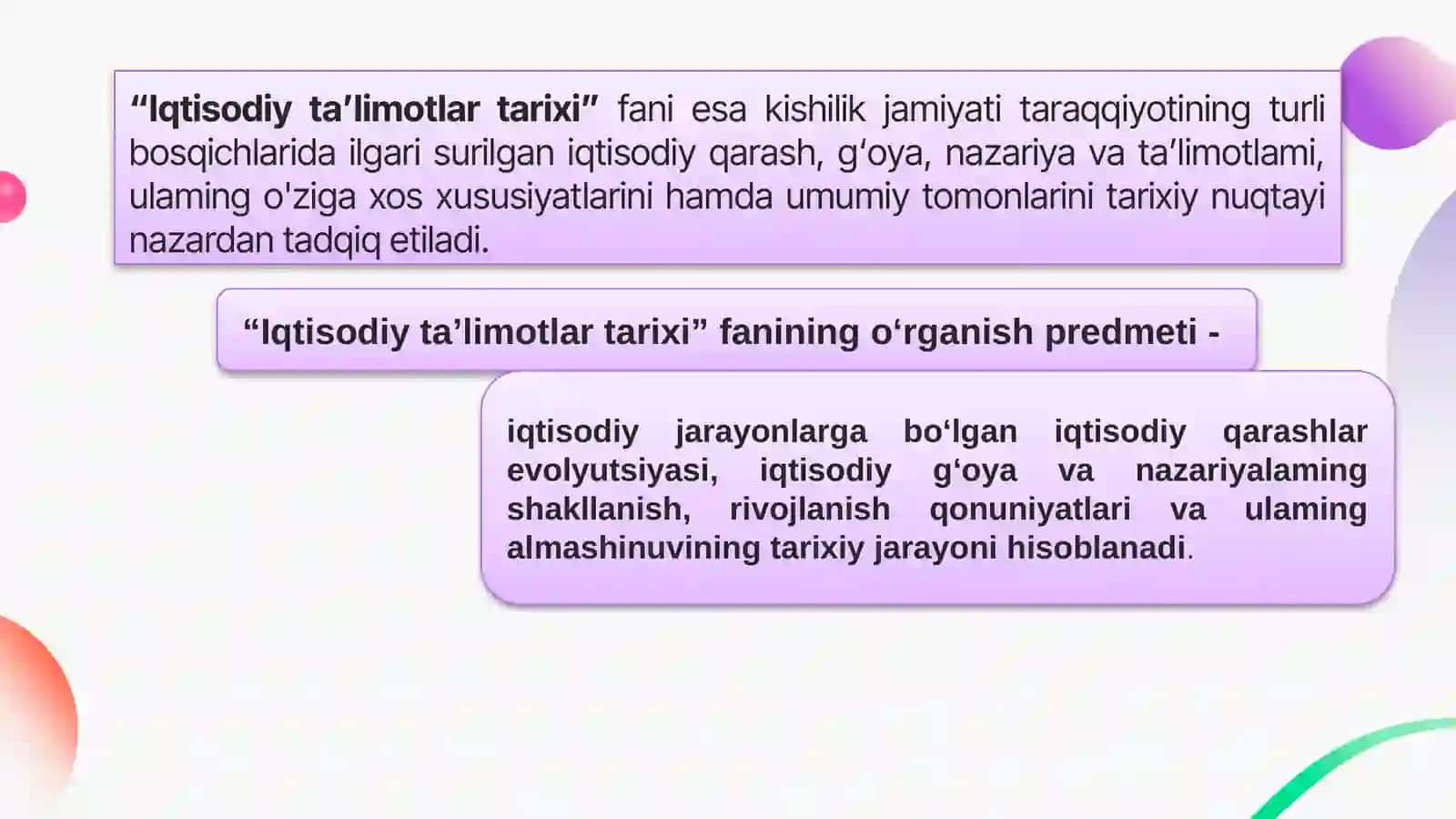 “Iqtisodiy ta’limotlar tarixi” fani esa kishilik jamiyati taraqqiyotining turli bosqichlarida ilgari surilgan iqtisodiy qarash, g‘oya, nazariya va ta’limotlami, ulaming o'ziga xos xususiyatlarini hamda umumiy tomonlarini tarixiy nuqtayi nazardan tadqiq etiladi.

“Iqtisodiy ta’limotlar tarixi” fanining o‘rganish predmeti -

iqtisodiy jarayonlarga bo‘lgan iqtisodiy qarashlar evolyutsiyasi, iqtisodiy g‘oya va nazariyalaming shakllanish, rivojlanish qonuniyatlari va ulaming almashinuvining tarixiy jarayoni hisoblanadi.